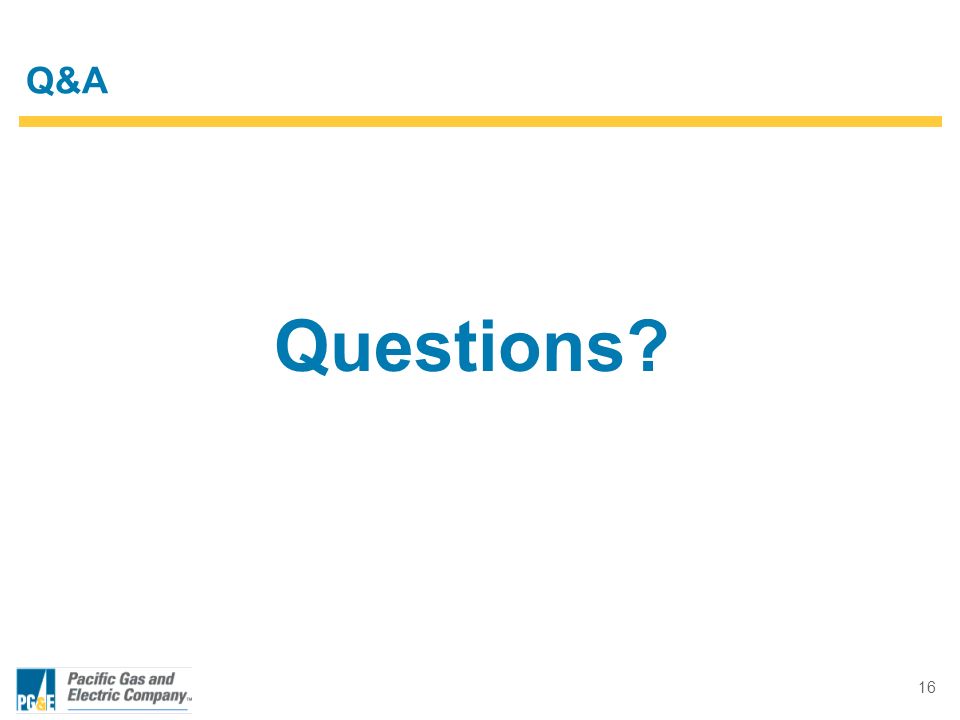 Q&A

Questions?

PG&E Pacific Gas and Electric Company™

16